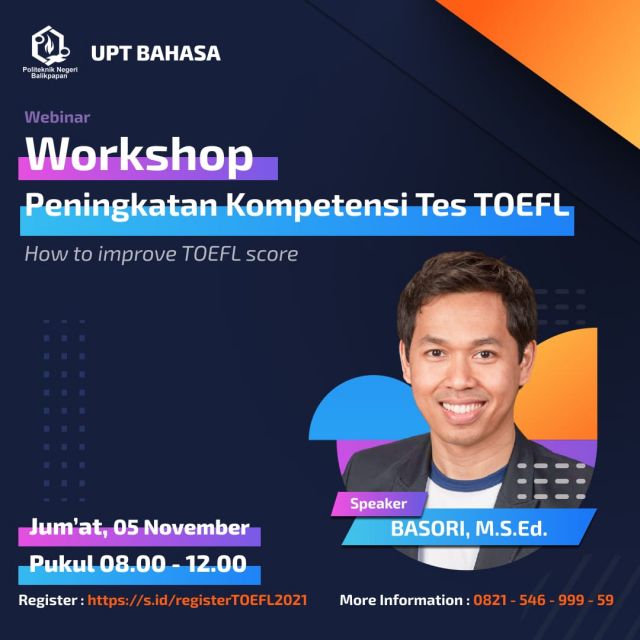 Politeknik Negeri Balikpapan

UPT BAHASA

Webinar

Workshop

Peningkatan Kompetensi Tes TOEFL

How to improve TOEFL score

Speaker

BASORI, M.S.Ed.

Jum'at, 05 November

Pukul 08.00 - 12.00

Register : https://s.id/registerTOEFL2021

More Information : 0821 - 546 - 999 - 59